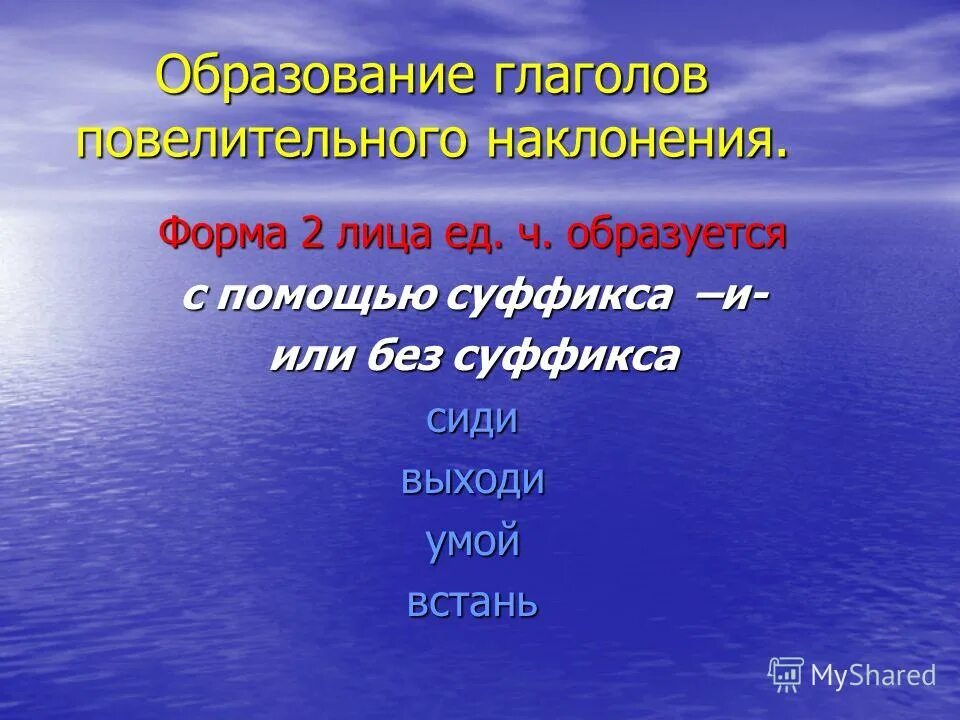 Образование глаголов повелительного наклонения.

Форма 2 лица ед. ч. образуется

с помощью суффикса –и-

или без суффикса

сиди

выходи

умой

встань

MyShared